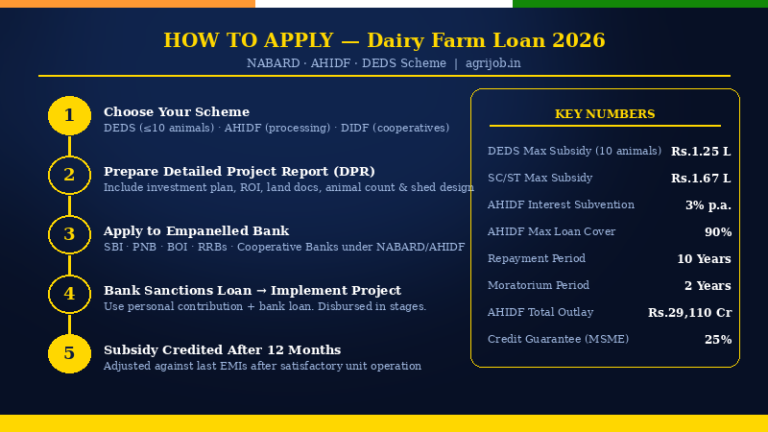 HOW TO APPLY — Dairy Farm Loan 2026

NABARD · AHIDF · DEDS Scheme | agrijob.in

1
Choose Your Scheme
DEDS (≤10 animals) · AHIDF (processing) · DIDF (cooperatives)

2
Prepare Detailed Project Report (DPR)
Include investment plan, ROI, land docs, animal count & shed design

3
Apply to Empanelled Bank
SBI · PNB · BOI · RRBs · Cooperative Banks under NABARD/AHIDF

4
Bank Sanctions Loan → Implement Project
Use personal contribution + bank loan. Disbursed in stages.

5
Subsidy Credited After 12 Months
Adjusted against last EMIs after satisfactory unit operation

KEY NUMBERS

| | |
|---|---|
| DEDS Max Subsidy (10 animals) | Rs.1.25 L |
| SC/ST Max Subsidy | Rs.1.67 L |
| AHIDF Interest Subvention | 3% p.a. |
| AHIDF Max Loan Cover | 90% |
| Repayment Period | 10 Years |
| Moratorium Period | 2 Years |
| AHIDF Total Outlay | Rs.29,110 Cr |
| Credit Guarantee (MSME) | 25% |